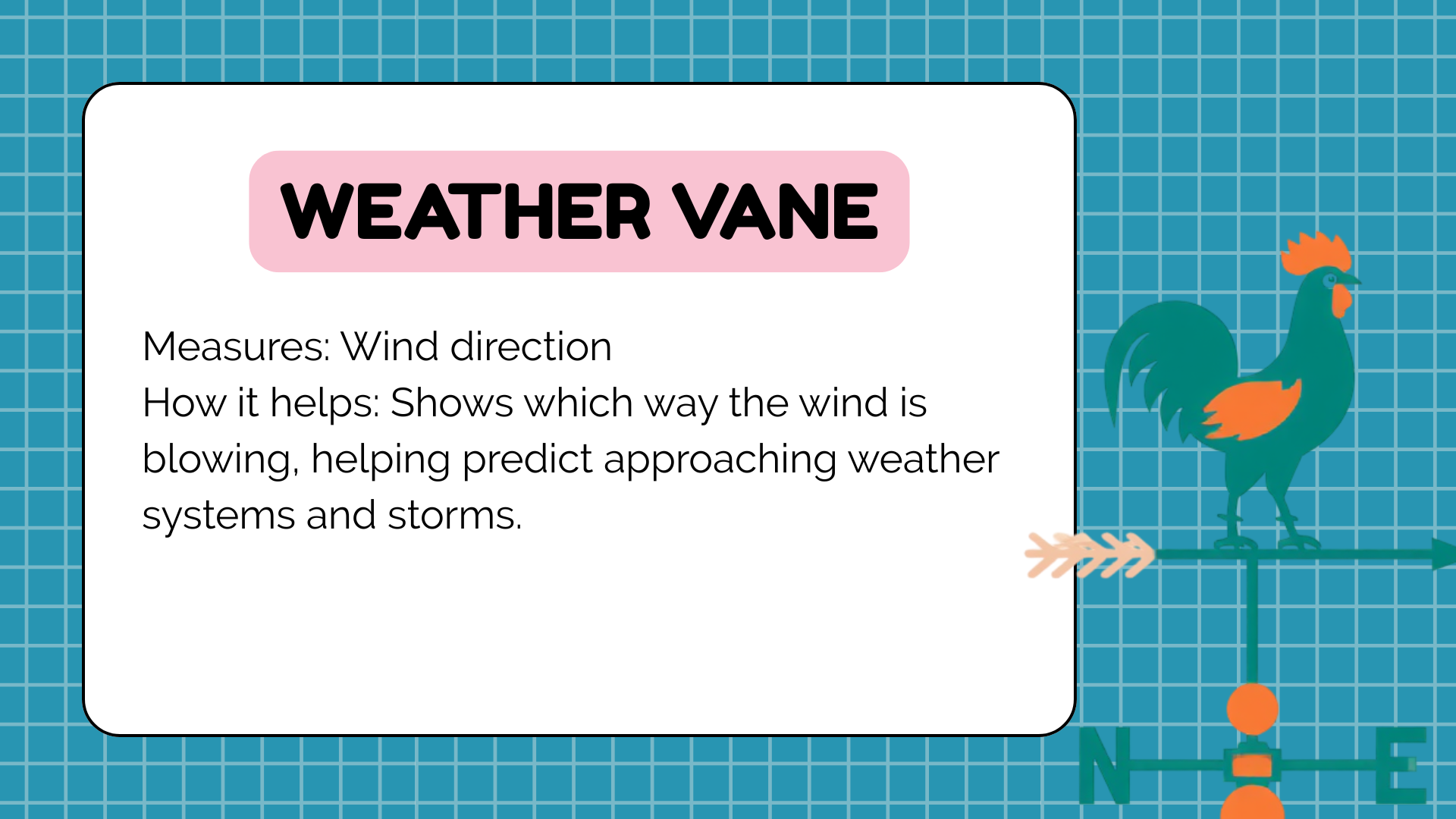 WEATHER VANE

Measures: Wind direction
How it helps: Shows which way the wind is blowing, helping predict approaching weather systems and storms.

N E